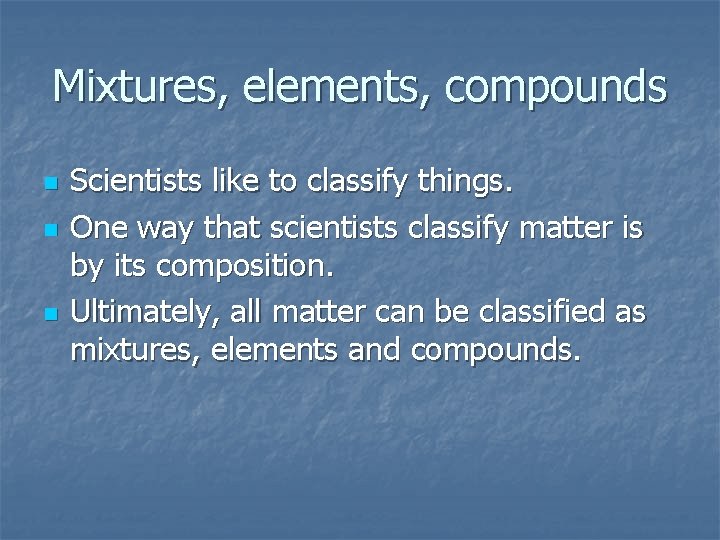 Mixtures, elements, compounds

- Scientists like to classify things.
- One way that scientists classify matter is by its composition.
- Ultimately, all matter can be classified as mixtures, elements and compounds.